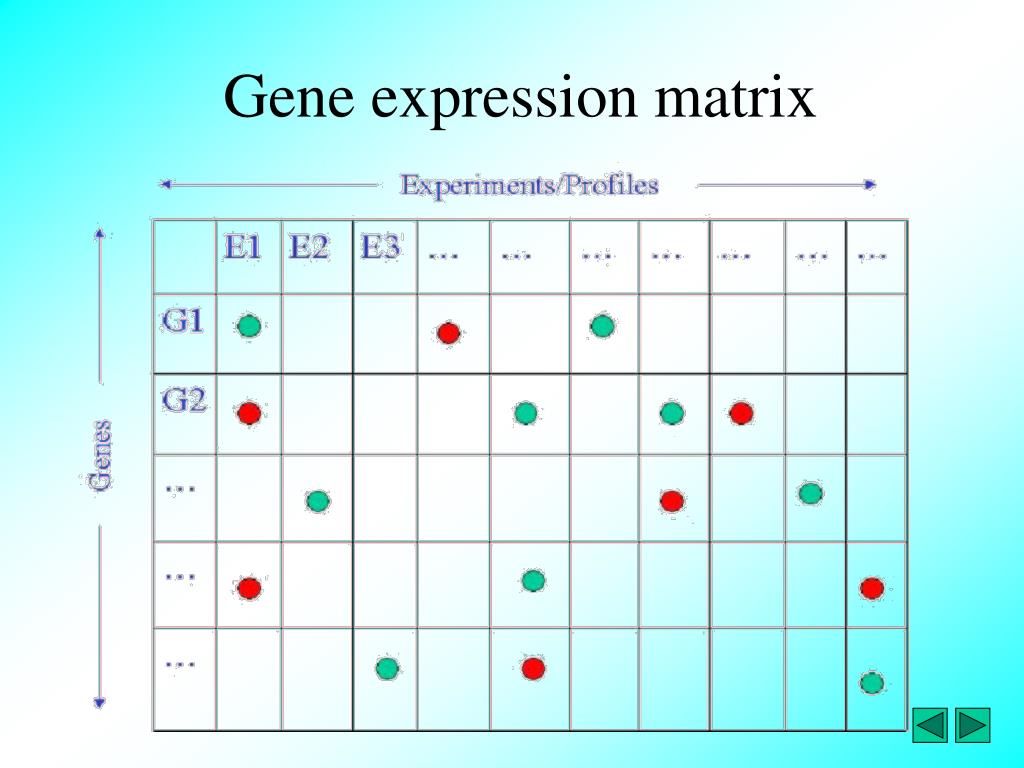 Gene expression matrix

Experiments/Profiles

Genes

| | E1 | E2 | E3 | ... | ... | ... | ... | ... | ... | ... |
|---|---|---|---|---|---|---|---|---|---|---|
| G1 | | | | | | | | | | |
| G2 | | | | | | | | | | |
| ... | | | | | | | | | | |
| ... | | | | | | | | | | |
| ... | | | | | | | | | | |